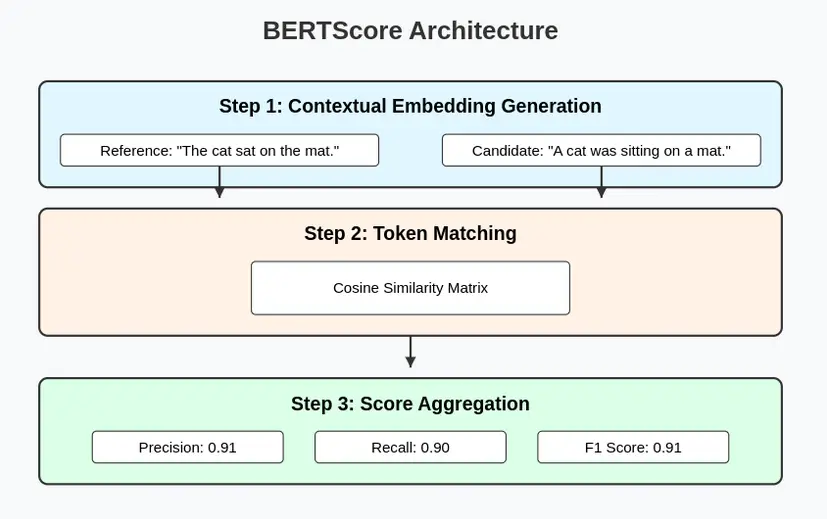 BERTScore Architecture

Step 1: Contextual Embedding Generation

Reference: "The cat sat on the mat."

Candidate: "A cat was sitting on a mat."

Step 2: Token Matching

Cosine Similarity Matrix

Step 3: Score Aggregation

Precision: 0.91

Recall: 0.90

F1 Score: 0.91